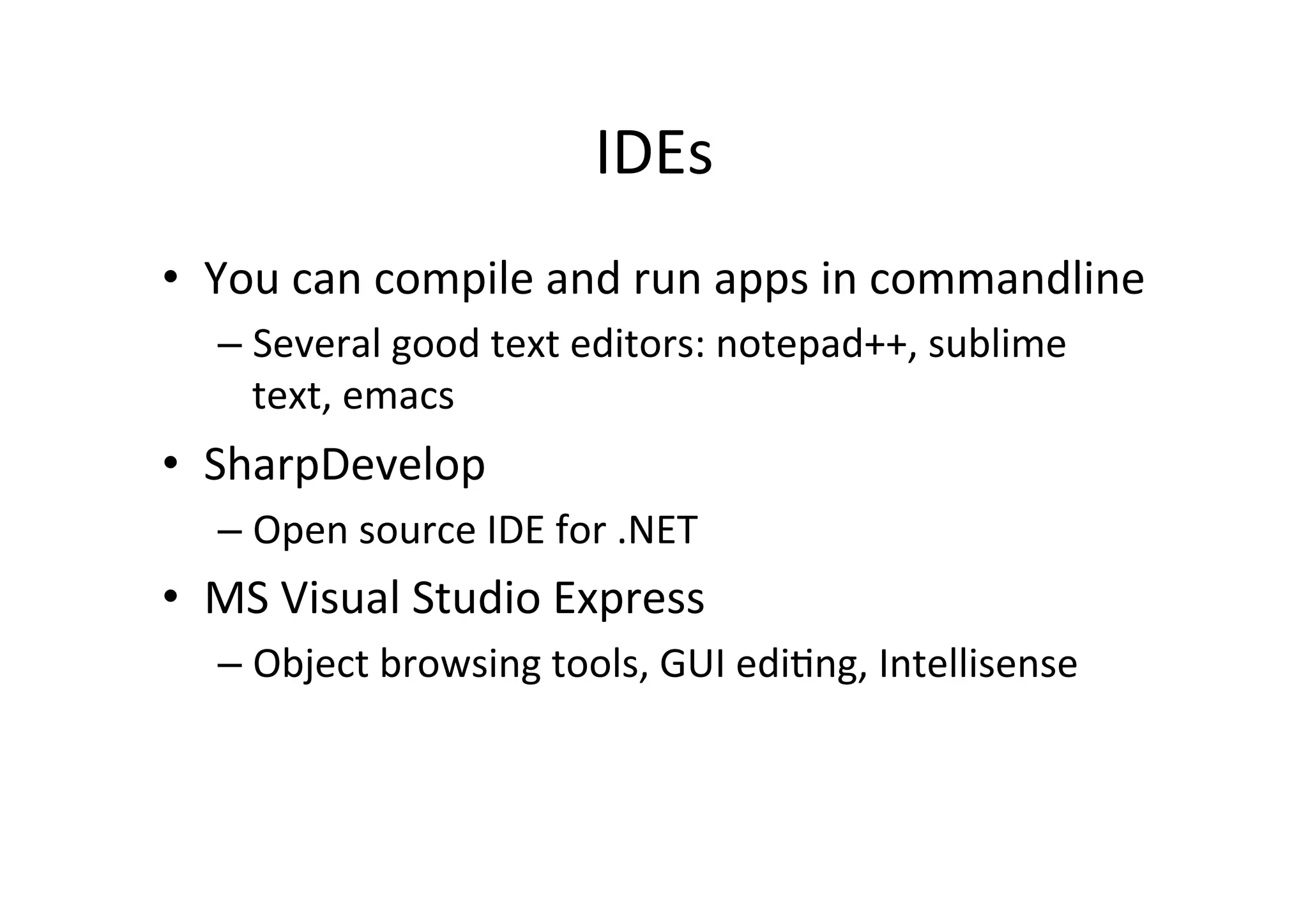 IDEs

• You can compile and run apps in commandline
  – Several good text editors: notepad++, sublime text, emacs
• SharpDevelop
  – Open source IDE for .NET
• MS Visual Studio Express
  – Object browsing tools, GUI editing, Intellisense